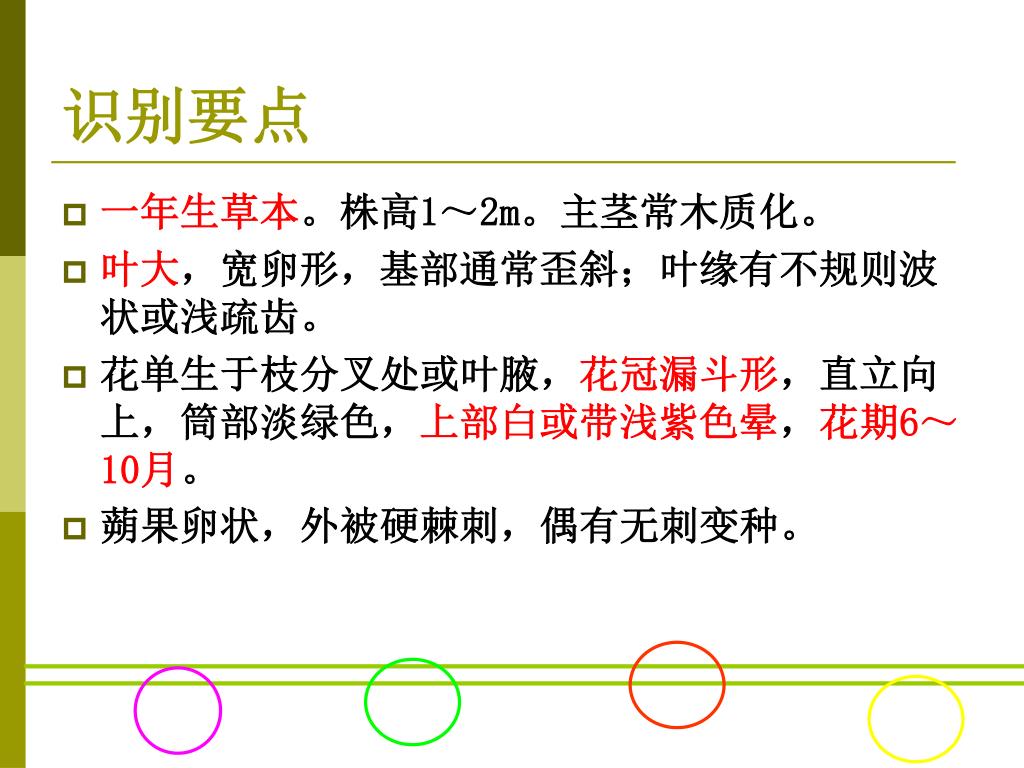 识别要点

一年生草本。株高1～2m。主茎常木质化。

叶大，宽卵形，基部通常歪斜；叶缘有不规则波状或浅疏齿。

花单生于枝分叉处或叶腋，花冠漏斗形，直立向上，筒部淡绿色，上部白或带浅紫色晕，花期6～10月。

蒴果卵状，外被硬棘刺，偶有无刺变种。